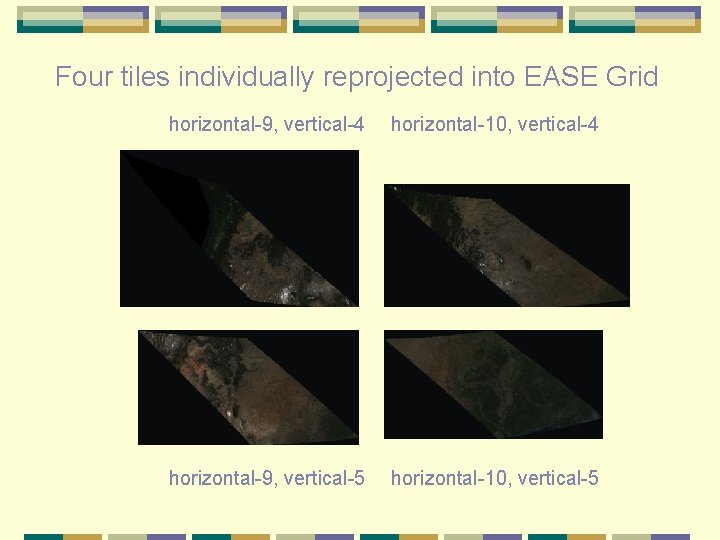 Four tiles individually reprojected into EASE Grid

horizontal-9, vertical-4

horizontal-10, vertical-4

horizontal-9, vertical-5

horizontal-10, vertical-5